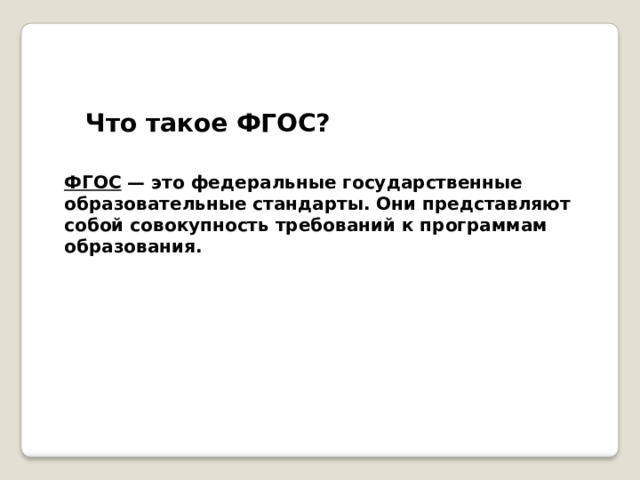 Что такое ФГОС?

ФГОС — это федеральные государственные образовательные стандарты. Они представляют собой совокупность требований к программам образования.